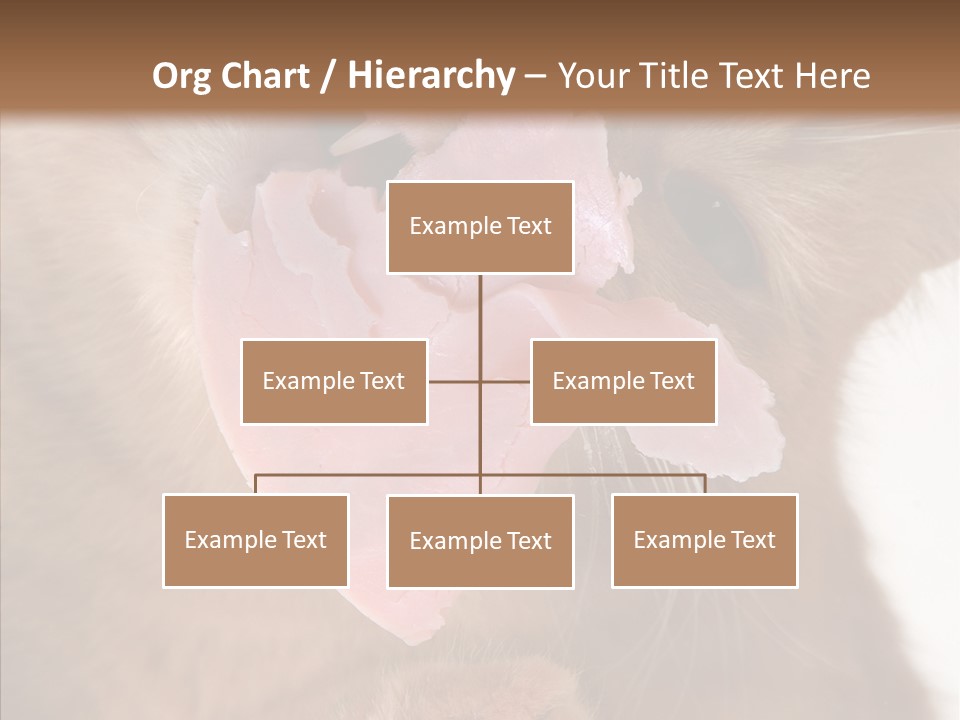 Org Chart / Hierarchy – Your Title Text Here

Example Text

Example Text

Example Text

Example Text

Example Text

Example Text